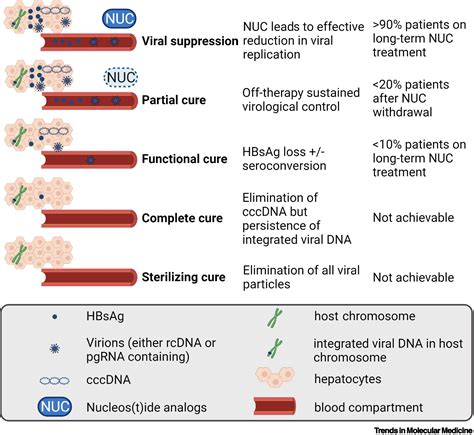 NUC

Viral suppression

NUC leads to effective reduction in viral replication

>90% patients on long-term NUC treatment

NUC

Partial cure

Off-therapy sustained virological control

<20% patients after NUC withdrawal

Functional cure

HBsAg loss +/- seroconversion

<10% patients on long-term NUC treatment

Complete cure

Elimination of cccDNA but persistence of integrated viral DNA

Not achievable

Sterilizing cure

Elimination of all viral particles

Not achievable

HBsAg

Virions (either rcDNA or pgRNA containing)

cccDNA

NUC

Nucleos(t)ide analogs

host chromosome

integrated viral DNA in host chromosome

hepatocytes

blood compartment

Trends in Molecular Medicine